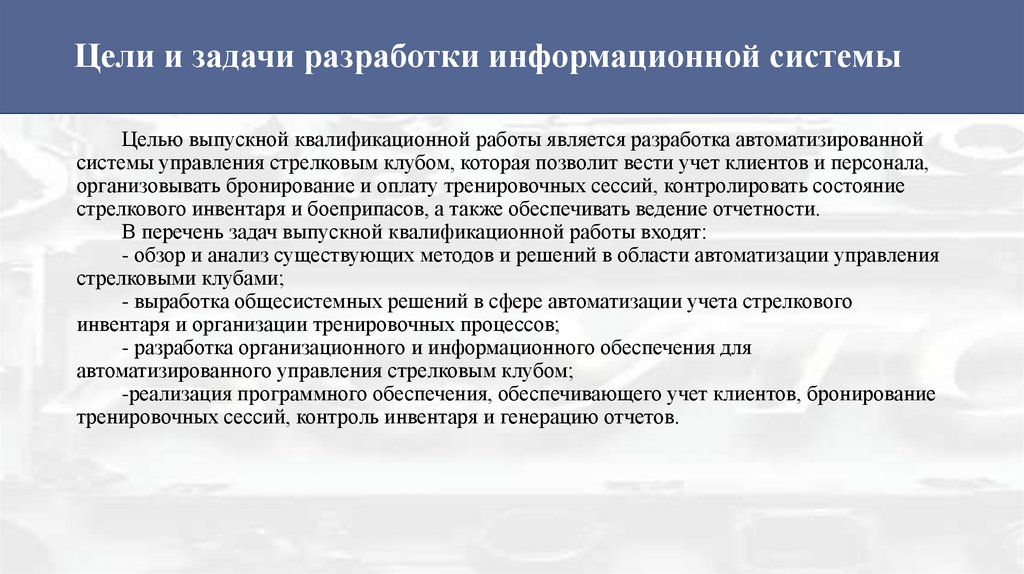 Цели и задачи разработки информационной системы

Целью выпускной квалификационной работы является разработка автоматизированной системы управления стрелковым клубом, которая позволит вести учет клиентов и персонала, организовывать бронирование и оплату тренировочных сессий, контролировать состояние стрелкового инвентаря и боеприпасов, а также обеспечивать ведение отчетности.

В перечень задач выпускной квалификационной работы входят:

- обзор и анализ существующих методов и решений в области автоматизации управления стрелковыми клубами;

- выработка общесистемных решений в сфере автоматизации учета стрелкового инвентаря и организации тренировочных процессов;

- разработка организационного и информационного обеспечения для автоматизированного управления стрелковым клубом;

-реализация программного обеспечения, обеспечивающего учет клиентов, бронирование тренировочных сессий, контроль инвентаря и генерацию отчетов.